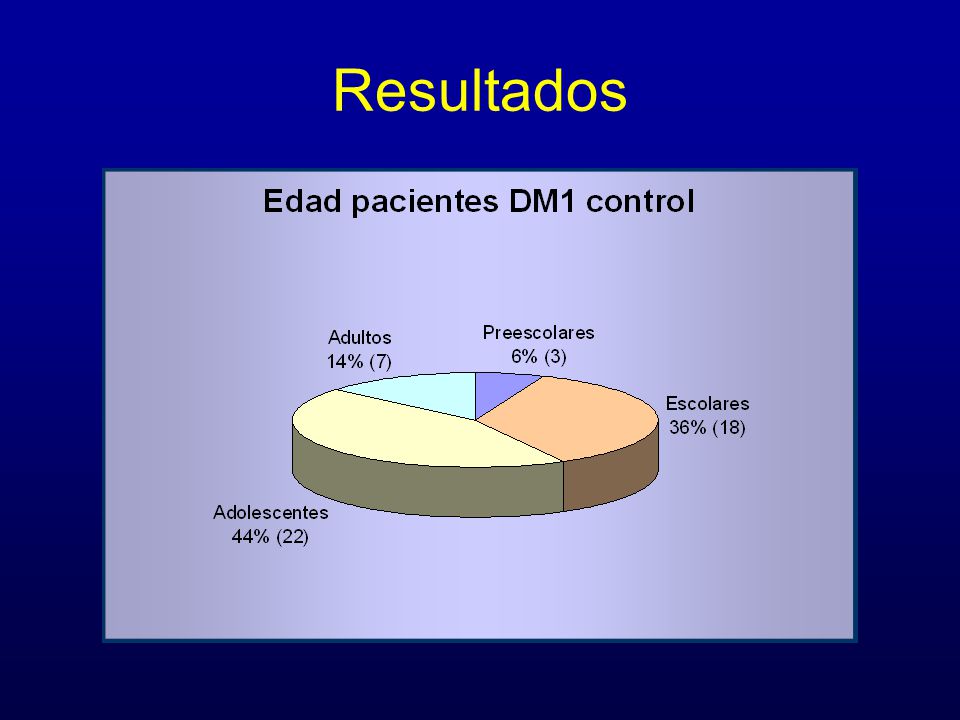 Resultados

Edad pacientes DM1 control

Adultos
14% (7)

Preescolares
6% (3)

Escolares
36% (18)

Adolescentes
44% (22)